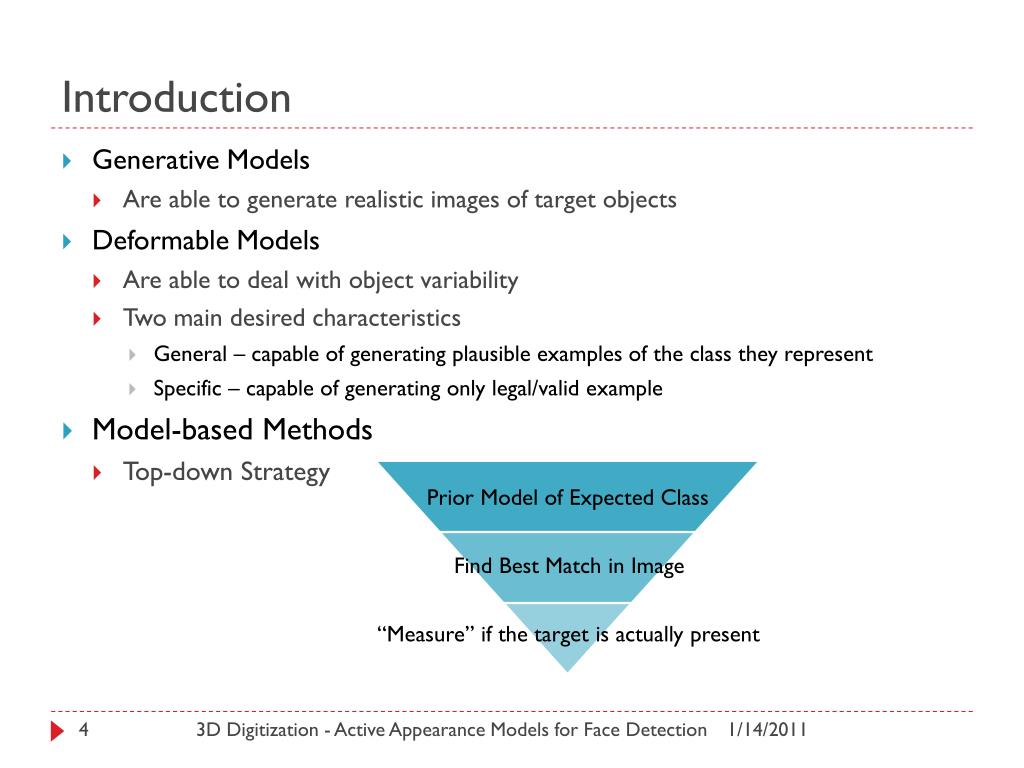 Introduction

Generative Models

Are able to generate realistic images of target objects

Deformable Models

Are able to deal with object variability

Two main desired characteristics

General – capable of generating plausible examples of the class they represent

Specific – capable of generating only legal/valid example

Model-based Methods

Top-down Strategy

Prior Model of Expected Class

Find Best Match in Image

“Measure” if the target is actually present

4 3D Digitization - Active Appearance Models for Face Detection 1/14/2011